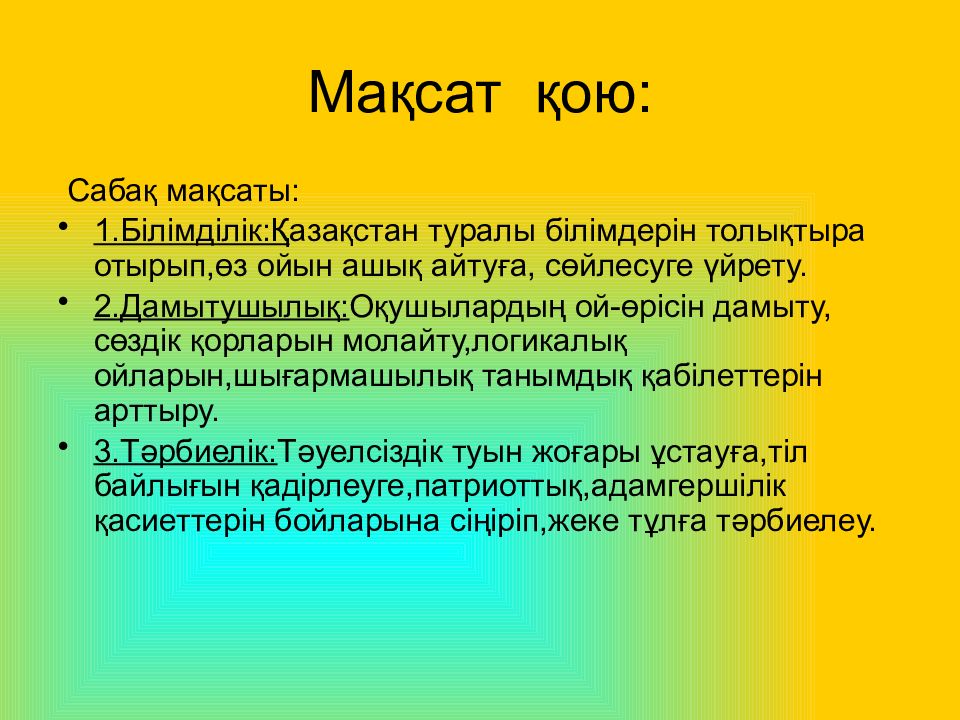 Мақсат қою:

Сабақ мақсаты:

• 1.Білімділік:Қазақстан туралы білімдерін толықтыра отырып,өз ойын ашық айтуға, сөйлесуге үйрету.

• 2.Дамытушылық:Оқушылардың ой-өрісін дамыту, сөздік қорларын молайту,логикалық ойларын,шығармашылық танымдық қабілеттерін арттыру.

• 3.Тәрбиелік:Тәуелсіздік туын жоғары ұстауға,тіл байлығын қадірлеуге,патриоттық,адамгершілік қасиеттерін бойларына сіңіріп,жеке тұлға тәрбиелеу.